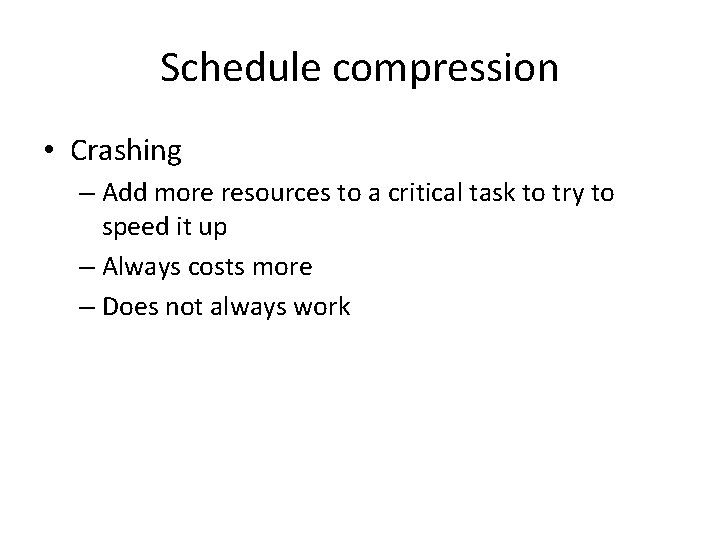 Schedule compression

• Crashing
  – Add more resources to a critical task to try to speed it up
  – Always costs more
  – Does not always work